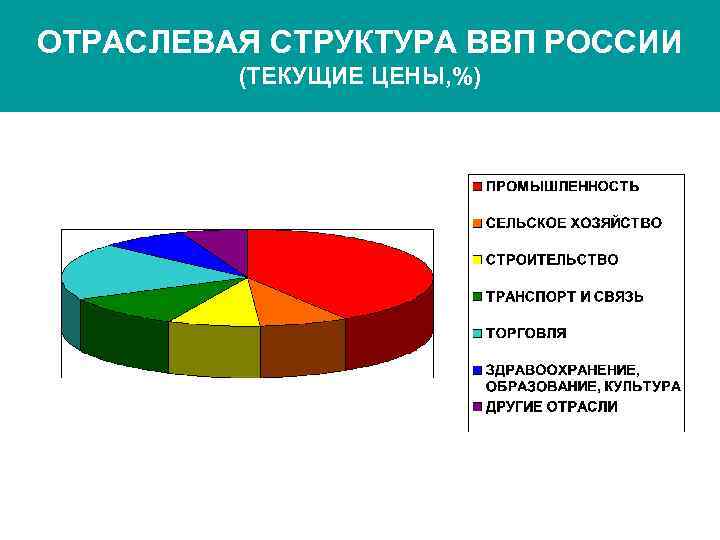 ОТРАСЛЕВАЯ СТРУКТУРА ВВП РОССИИ
(ТЕКУЩИЕ ЦЕНЫ,%)

ПРОМЫШЛЕННОСТЬ
СЕЛЬСКОЕ ХОЗЯЙСТВО
СТРОИТЕЛЬСТВО
ТРАНСПОРТ И СВЯЗЬ
ТОРГОВЛЯ
ЗДРАВООХРАНЕНИЕ, ОБРАЗОВАНИЕ, КУЛЬТУРА
ДРУГИЕ ОТРАСЛИ